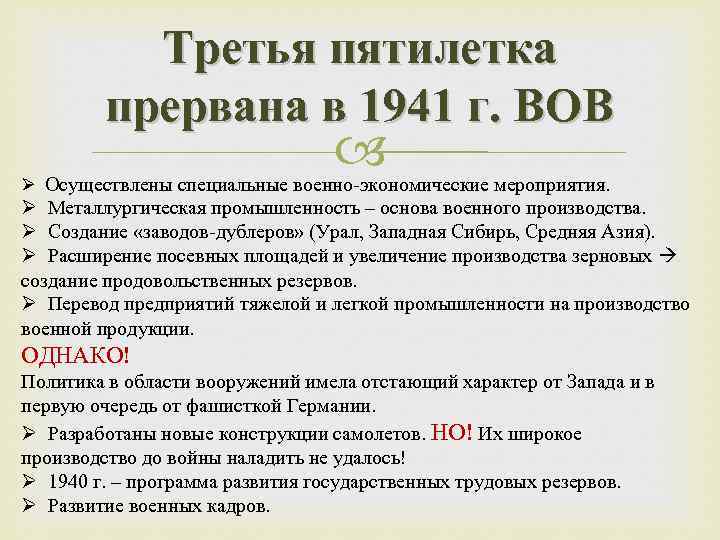 Третья пятилетка прервана в 1941 г. ВОВ

➢ Осуществлены специальные военно-экономические мероприятия.
➢ Металлургическая промышленность – основа военного производства.
➢ Создание «заводов-дублеров» (Урал, Западная Сибирь, Средняя Азия).
➢ Расширение посевных площадей и увеличение производства зерновых → создание продовольственных резервов.
➢ Перевод предприятий тяжелой и легкой промышленности на производство военной продукции.

ОДНАКО!

Политика в области вооружений имела отстающий характер от Запада и в первую очередь от фашисткой Германии.

➢ Разработаны новые конструкции самолетов. НО! Их широкое производство до войны наладить не удалось!
➢ 1940 г. – программа развития государственных трудовых резервов.
➢ Развитие военных кадров.